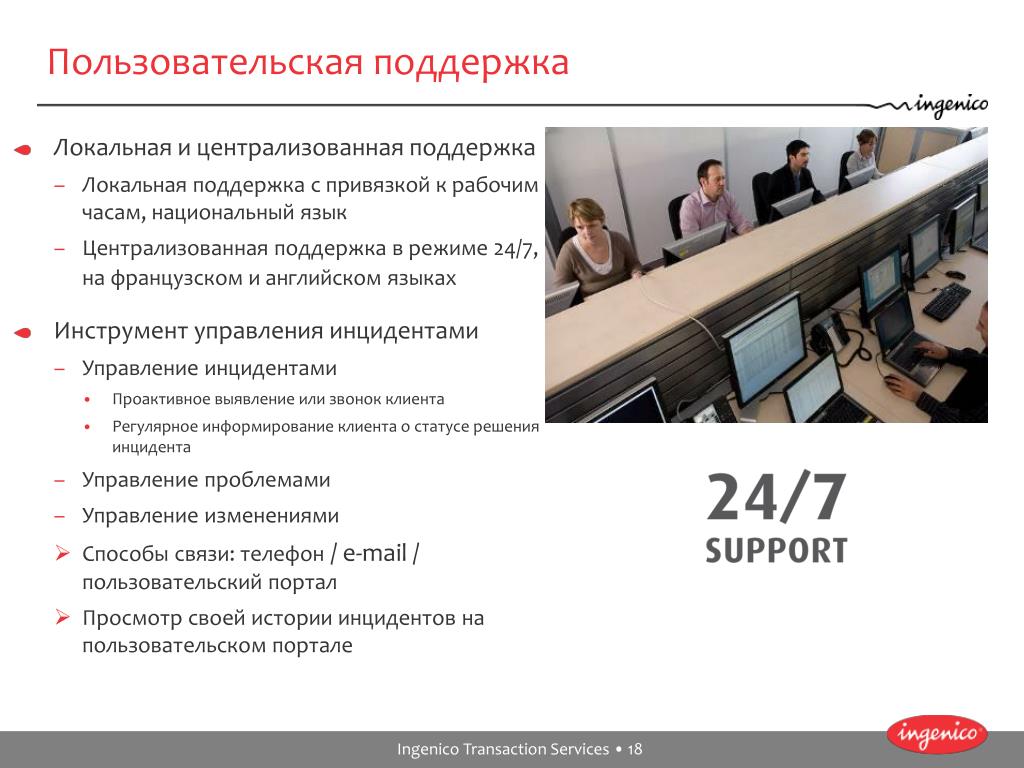 Пользовательская поддержка

ingenico

Локальная и централизованная поддержка

– Локальная поддержка с привязкой к рабочим часам, национальный язык

– Централизованная поддержка в режиме 24/7, на французском и английском языках

Инструмент управления инцидентами

– Управление инцидентами

• Проактивное выявление или звонок клиента

• Регулярное информирование клиента о статусе решения инцидента

– Управление проблемами

– Управление изменениями

➢ Способы связи: телефон / e-mail / пользовательский портал

➢ Просмотр своей истории инцидентов на пользовательском портале

24/7 SUPPORT

Ingenico Transaction Services • 18

ingenico